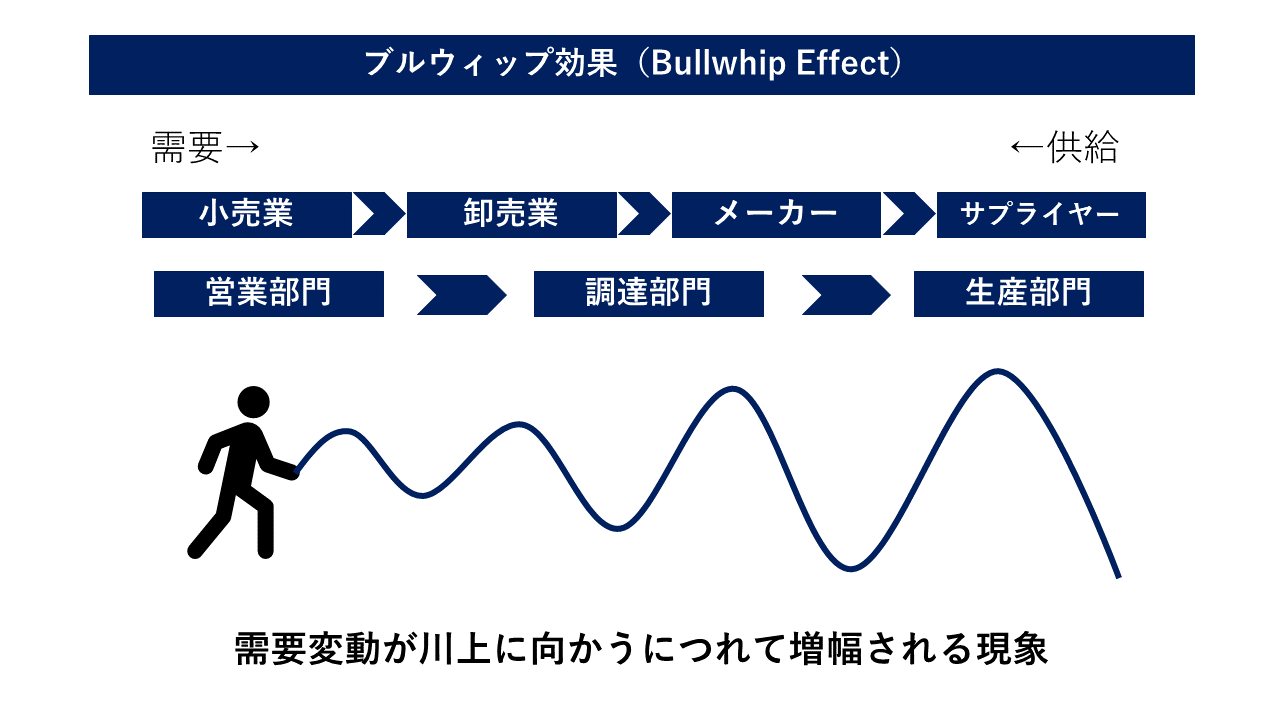 ブルウィップ効果（Bullwhip Effect）

需要→

←供給

小売業

卸売業

メーカー

サプライヤー

営業部門

調達部門

生産部門

需要変動が川上に向かうにつれて増幅される現象